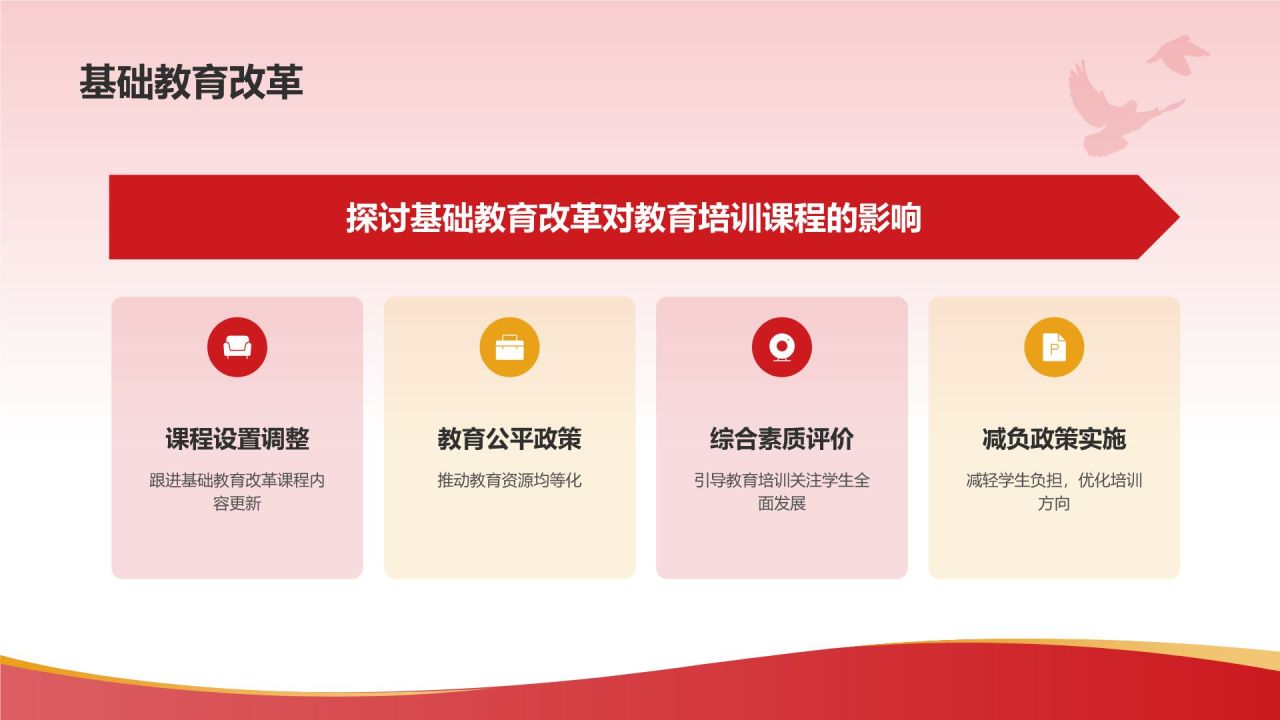 基础教育改革

探讨基础教育改革对教育培训课程的影响

课程设置调整

跟进基础教育改革课程内容更新

教育公平政策

推动教育资源均等化

综合素质评价

引导教育培训关注学生全面发展

减负政策实施

减轻学生负担，优化培训方向